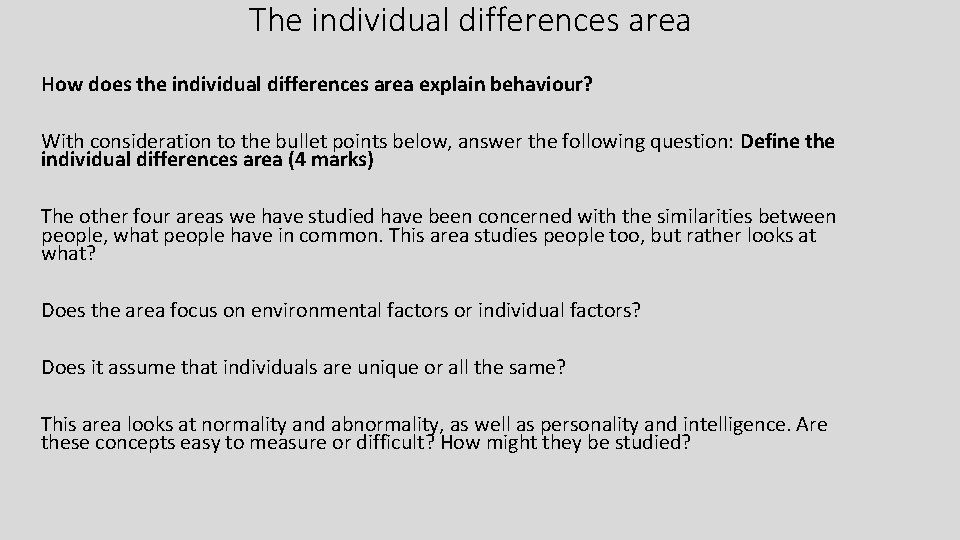 The individual differences area

How does the individual differences area explain behaviour?

With consideration to the bullet points below, answer the following question: Define the individual differences area (4 marks)

The other four areas we have studied have been concerned with the similarities between people, what people have in common. This area studies people too, but rather looks at what?

Does the area focus on environmental factors or individual factors?

Does it assume that individuals are unique or all the same?

This area looks at normality and abnormality, as well as personality and intelligence. Are these concepts easy to measure or difficult? How might they be studied?